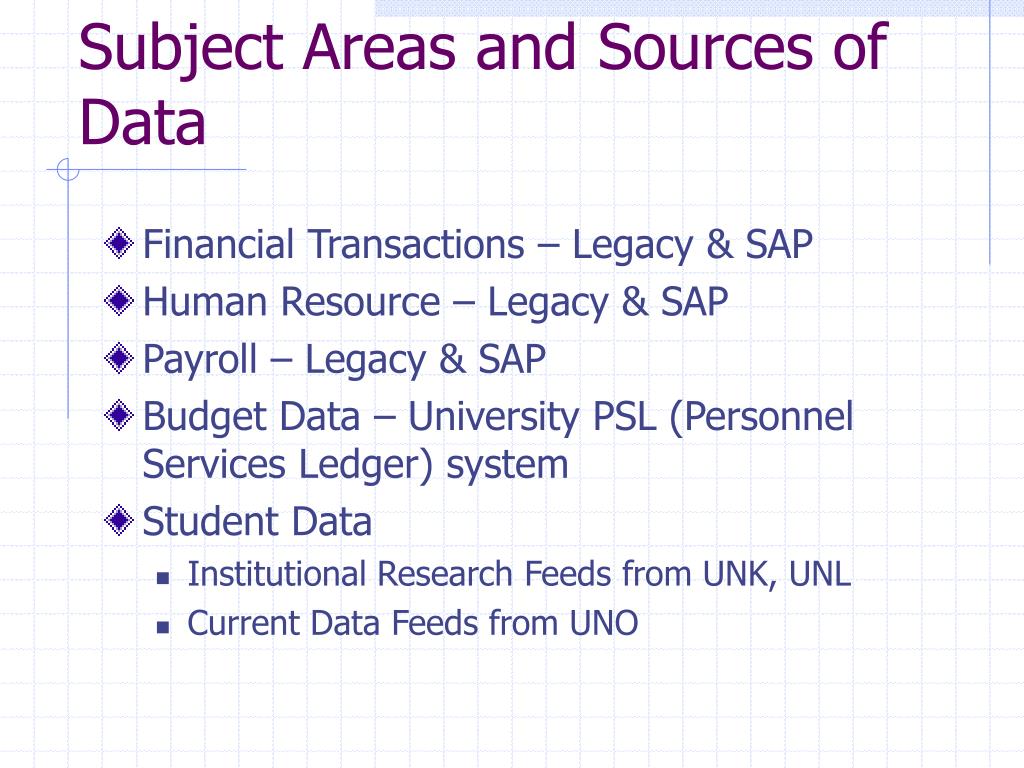 Subject Areas and Sources of Data

Financial Transactions – Legacy & SAP
Human Resource – Legacy & SAP
Payroll – Legacy & SAP
Budget Data – University PSL (Personnel Services Ledger) system
Student Data
Institutional Research Feeds from UNK, UNL
Current Data Feeds from UNO